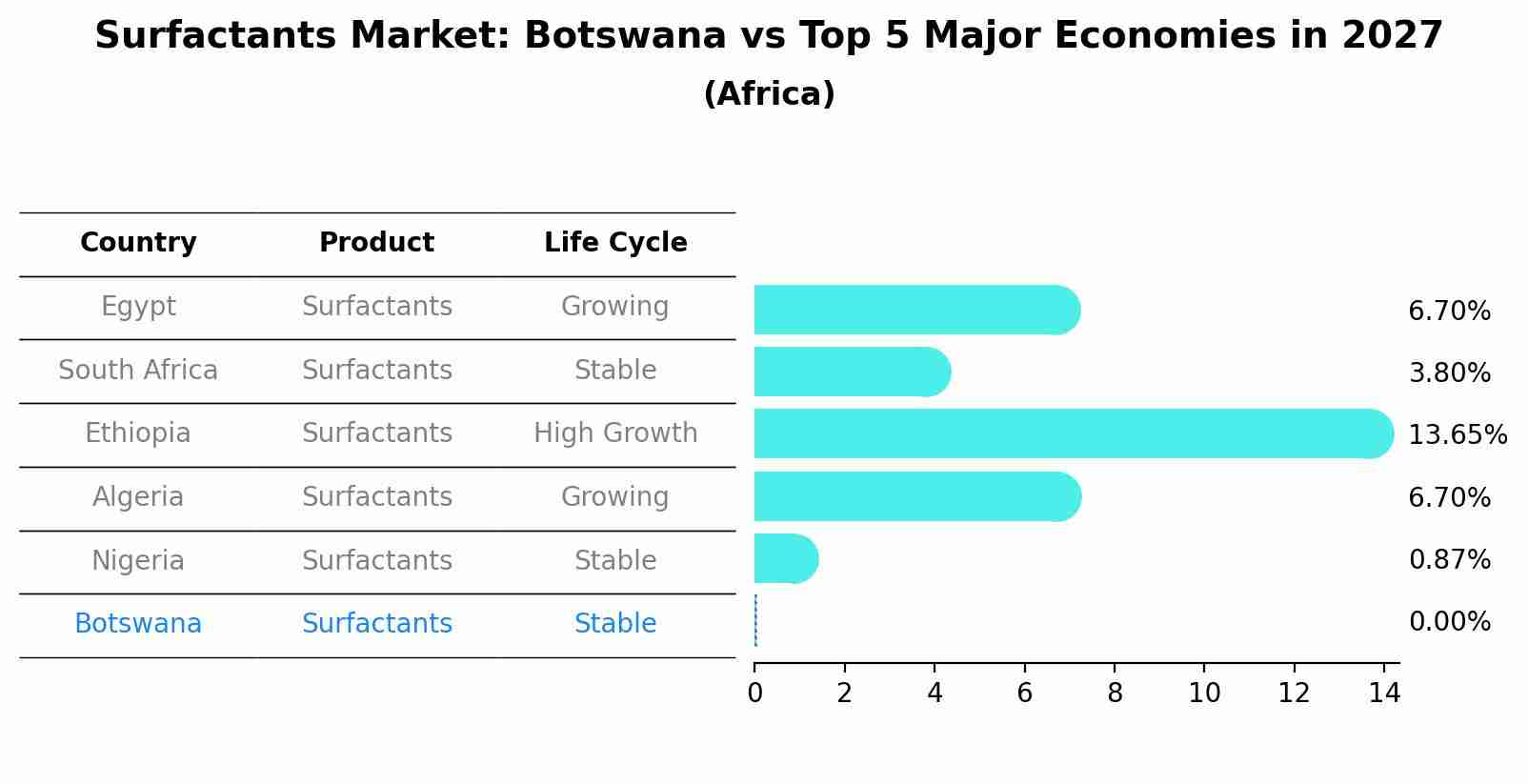 Surfactants Market: Botswana vs Top 5 Major Economies in 2027
(Africa)

| Country | Product | Life Cycle |
|---|---|---|
| Egypt | Surfactants | Growing |
| South Africa | Surfactants | Stable |
| Ethiopia | Surfactants | High Growth |
| Algeria | Surfactants | Growing |
| Nigeria | Surfactants | Stable |
| Botswana | Surfactants | Stable |

6.70%
3.80%
13.65%
6.70%
0.87%
0.00%

0 2 4 6 8 10 12 14